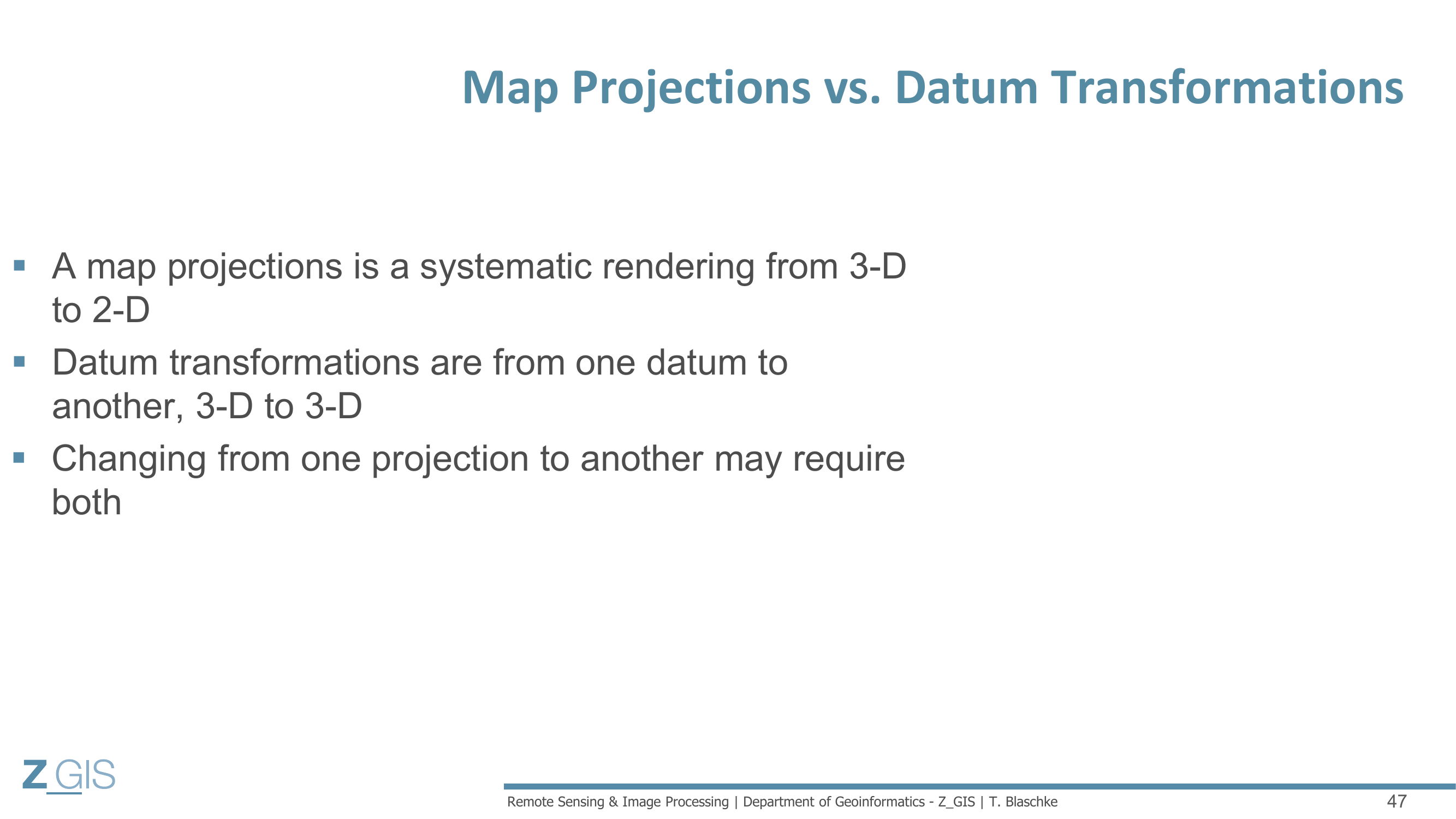 Map Projections vs. Datum Transformations

▪ A map projections is a systematic rendering from 3-D to 2-D

▪ Datum transformations are from one datum to another, 3-D to 3-D

▪ Changing from one projection to another may require both

Z_GIS

Remote Sensing & Image Processing | Department of Geoinformatics - Z_GIS | T. Blaschke

47